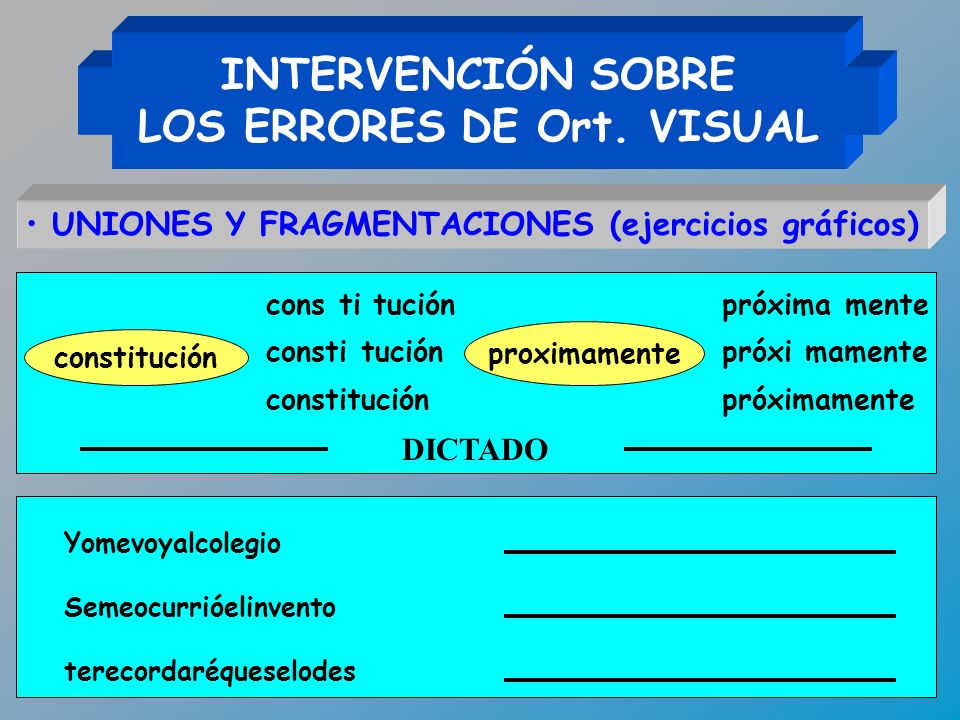 INTERVENCIÓN SOBRE LOS ERRORES DE Ort. VISUAL

• UNIONES Y FRAGMENTACIONES (ejercicios gráficos)

constitución

cons ti tución
consti tución
constitución

proximamente

próxima mente
próxi mamente
próximamente

DICTADO

Yomevoyalcolegio

Semeocurrióelinvento

terecordaréqueselodes